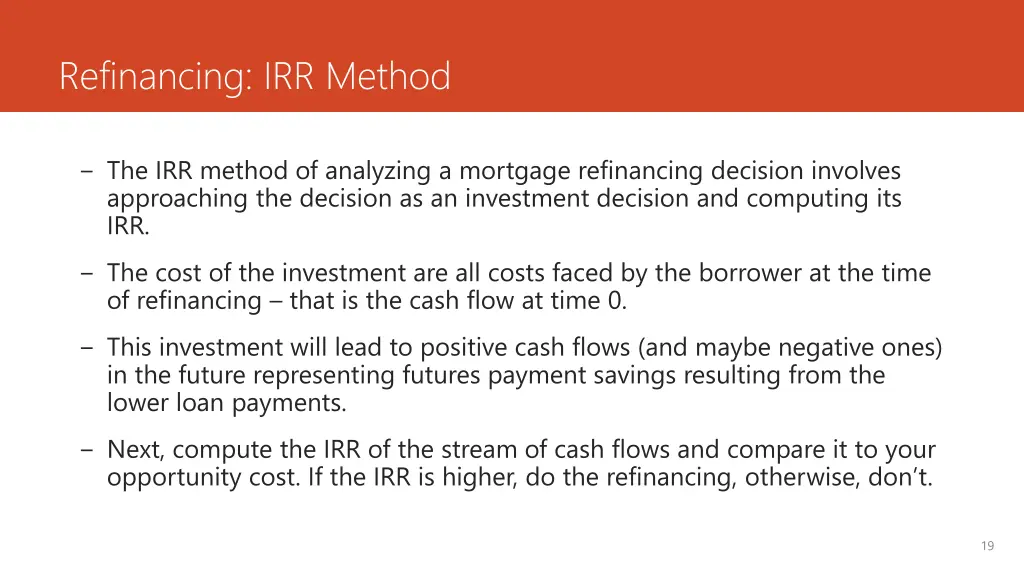 Refinancing: IRR Method

– The IRR method of analyzing a mortgage refinancing decision involves approaching the decision as an investment decision and computing its IRR.

– The cost of the investment are all costs faced by the borrower at the time of refinancing – that is the cash flow at time 0.

– This investment will lead to positive cash flows (and maybe negative ones) in the future representing futures payment savings resulting from the lower loan payments.

– Next, compute the IRR of the stream of cash flows and compare it to your opportunity cost. If the IRR is higher, do the refinancing, otherwise, don't.

19